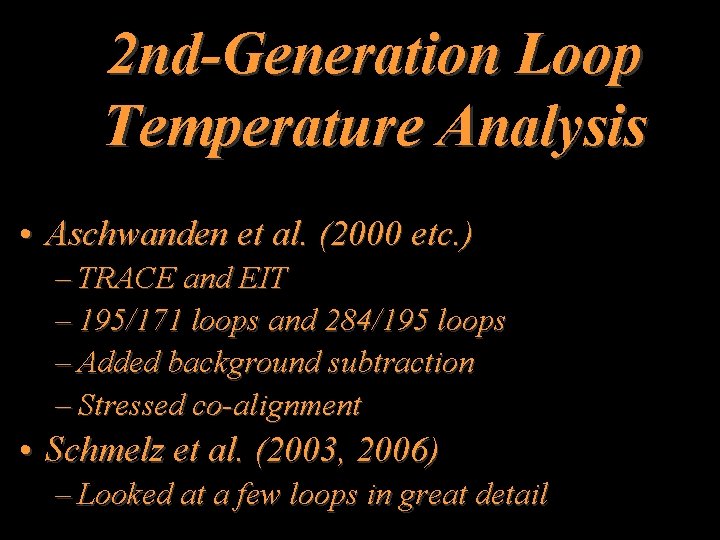 2nd-Generation Loop Temperature Analysis

• Aschwanden et al. (2000 etc.)
– TRACE and EIT
– 195/171 loops and 284/195 loops
– Added background subtraction
– Stressed co-alignment
• Schmelz et al. (2003, 2006)
– Looked at a few loops in great detail